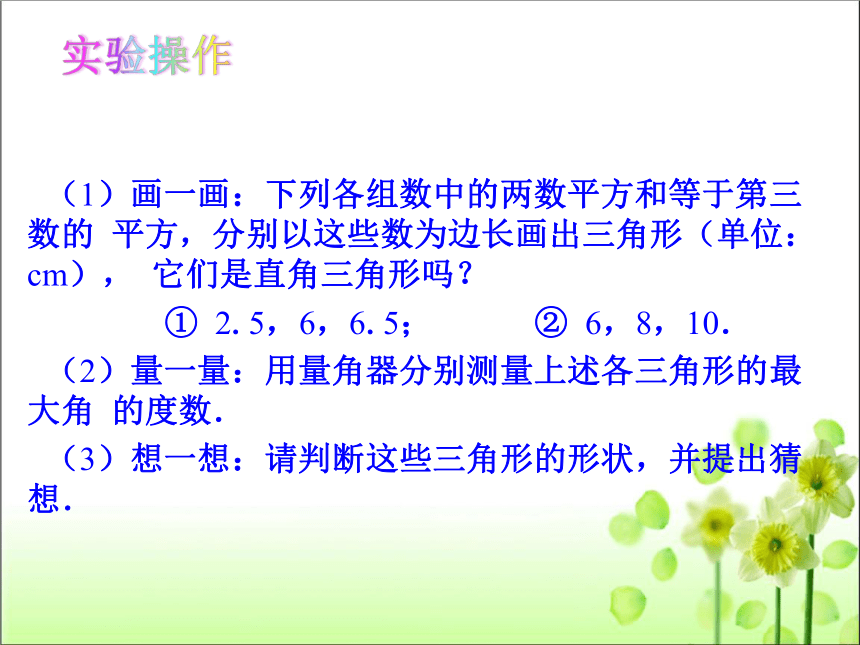 实验操作

（1）画一画：下列各组数中的两数平方和等于第三数的 平方，分别以这些数为边长画出三角形（单位：cm）， 它们是直角三角形吗？

① 2.5，6，6.5；　　② 6，8，10.

（2）量一量：用量角器分别测量上述各三角形的最大角 的度数.

（3）想一想：请判断这些三角形的形状，并提出猜想.